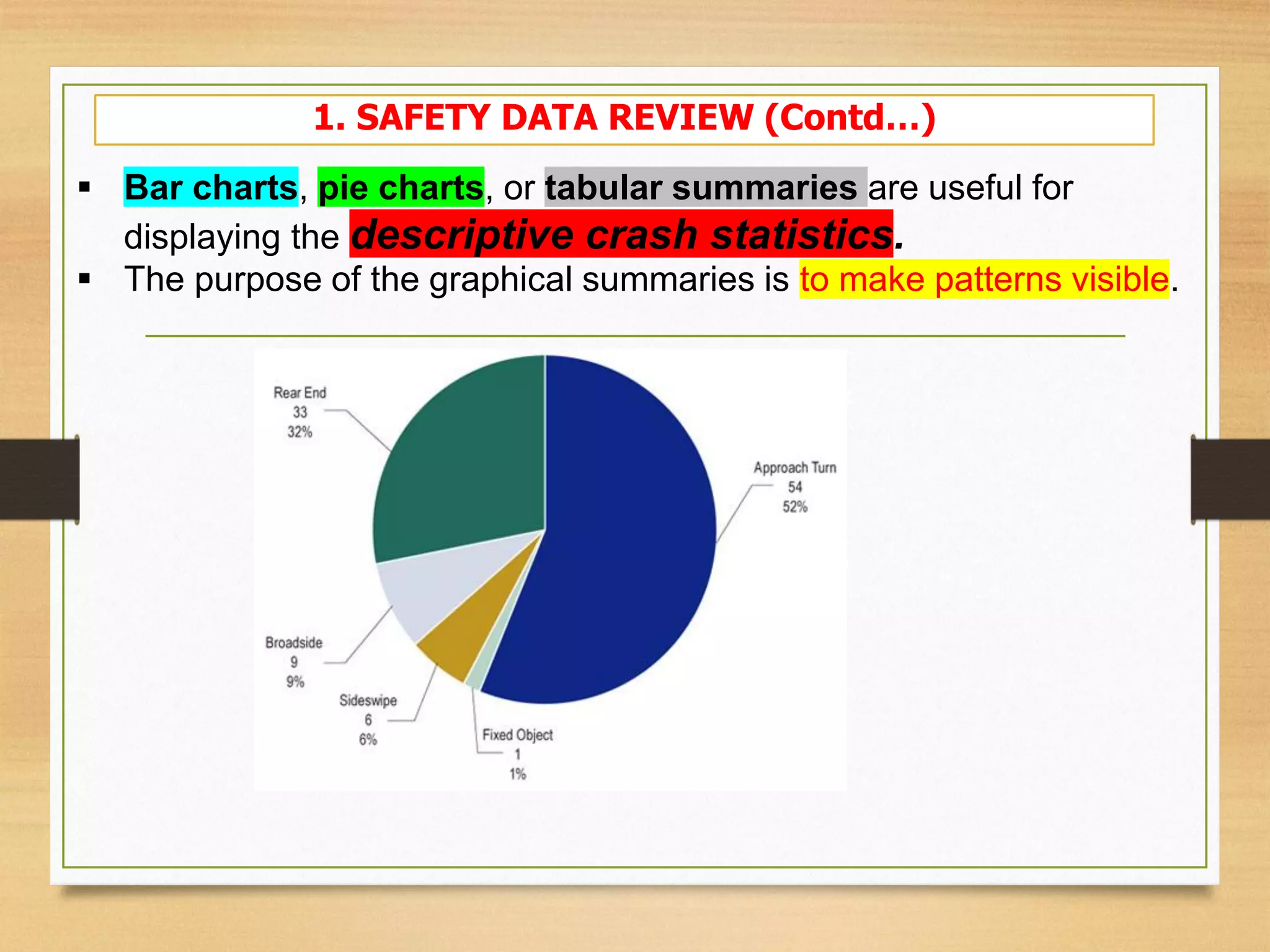 1. SAFETY DATA REVIEW (Contd…)

▪ Bar charts, pie charts, or tabular summaries are useful for displaying the descriptive crash statistics.

▪ The purpose of the graphical summaries is to make patterns visible.

Rear End
33
32%

Approach Turn
54
52%

Broadside
9
9%

Sideswipe
6
6%

Fixed Object
1
1%